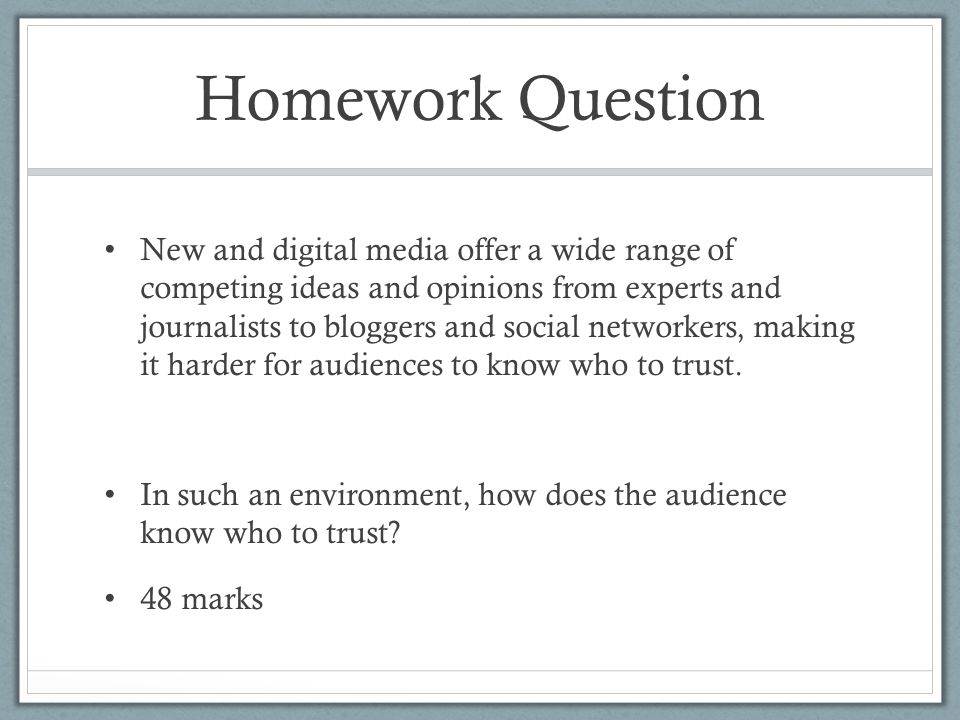 Homework Question

• New and digital media offer a wide range of competing ideas and opinions from experts and journalists to bloggers and social networkers, making it harder for audiences to know who to trust.

• In such an environment, how does the audience know who to trust?

• 48 marks